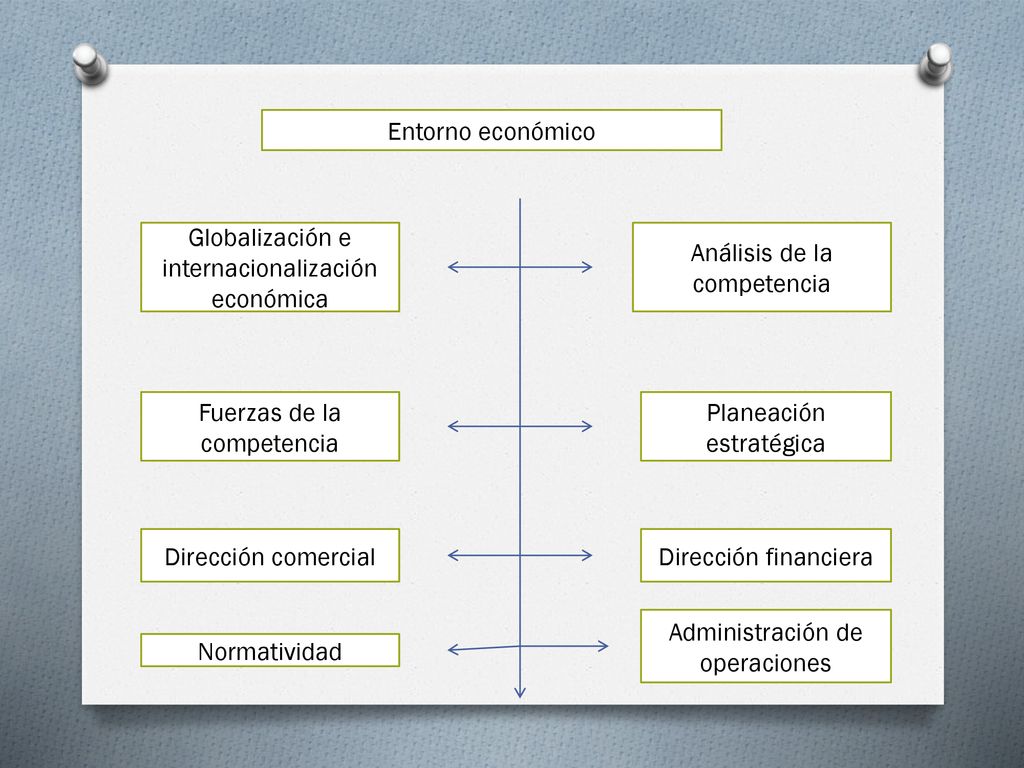 Entorno económico

Globalización e internacionalización económica

Análisis de la competencia

Fuerzas de la competencia

Planeación estratégica

Dirección comercial

Dirección financiera

Normatividad

Administración de operaciones